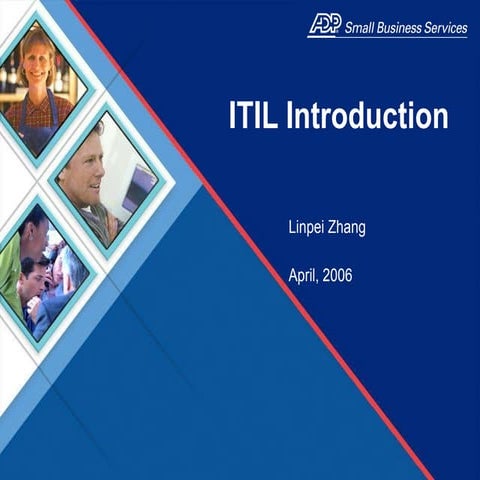 ADP Small Business Services

ITIL Introduction

Linpei Zhang

April, 2006